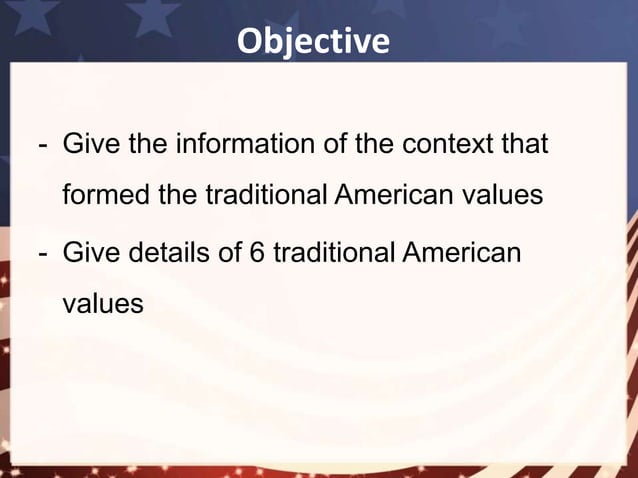 Objective

- Give the information of the context that formed the traditional American values

- Give details of 6 traditional American values